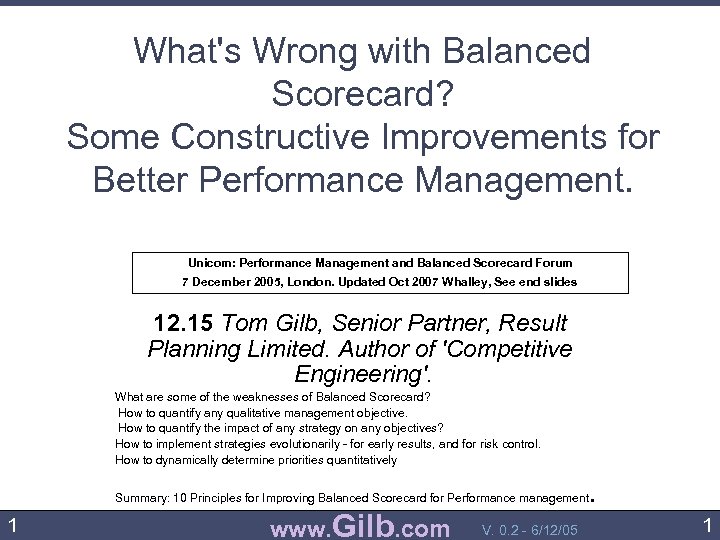 What's Wrong with Balanced Scorecard?
Some Constructive Improvements for Better Performance Management.

Unicom: Performance Management and Balanced Scorecard Forum
7 December 2005, London. Updated Oct 2007 Whalley, See end slides

12.15 Tom Gilb, Senior Partner, Result Planning Limited. Author of 'Competitive Engineering'.

What are some of the weaknesses of Balanced Scorecard?
How to quantify any qualitative management objective.
How to quantify the impact of any strategy on any objectives?
How to implement strategies evolutionarily - for early results, and for risk control.
How to dynamically determine priorities quantitatively

Summary: 10 Principles for Improving Balanced Scorecard for Performance management.

1 www.Gilb.com V. 0.2 - 6/12/05 1